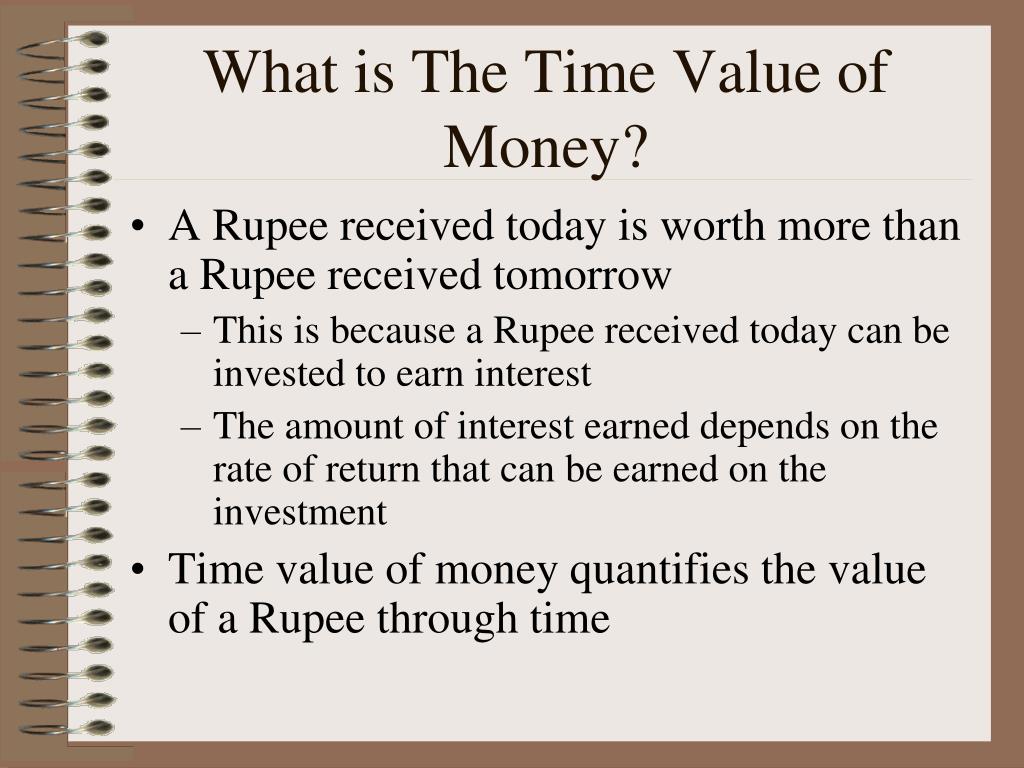 What is The Time Value of Money?

• A Rupee received today is worth more than a Rupee received tomorrow
– This is because a Rupee received today can be invested to earn interest
– The amount of interest earned depends on the rate of return that can be earned on the investment
• Time value of money quantifies the value of a Rupee through time